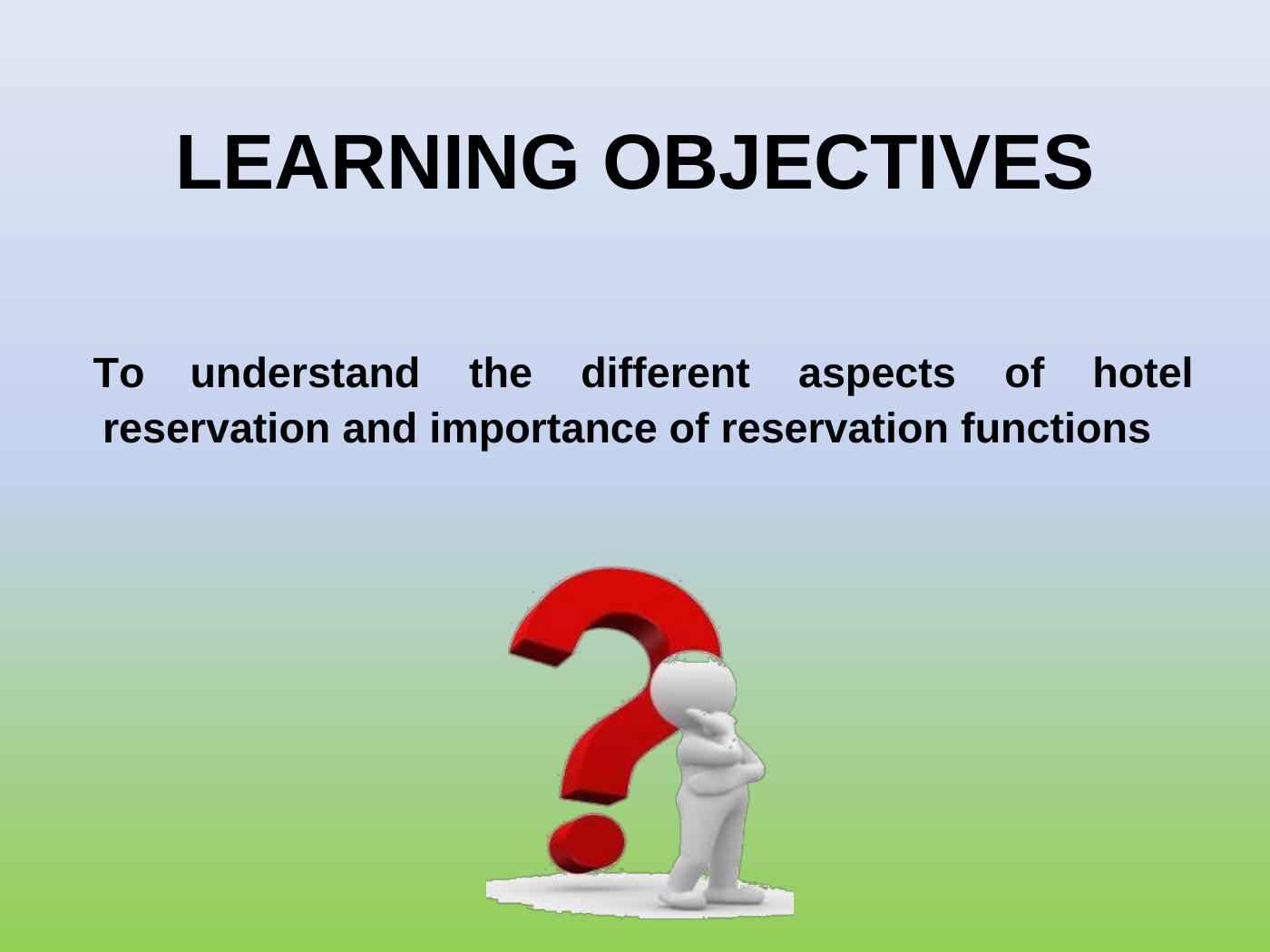 LEARNING OBJECTIVES

To understand the different aspects of hotel reservation and importance of reservation functions